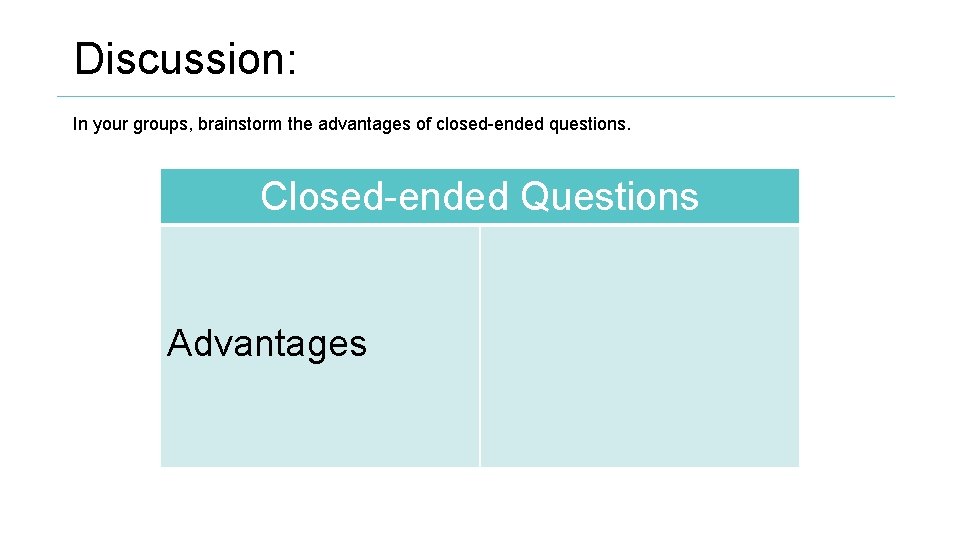 Discussion:

In your groups, brainstorm the advantages of closed-ended questions.

| Closed-ended Questions | |
|---|---|
| Advantages | |